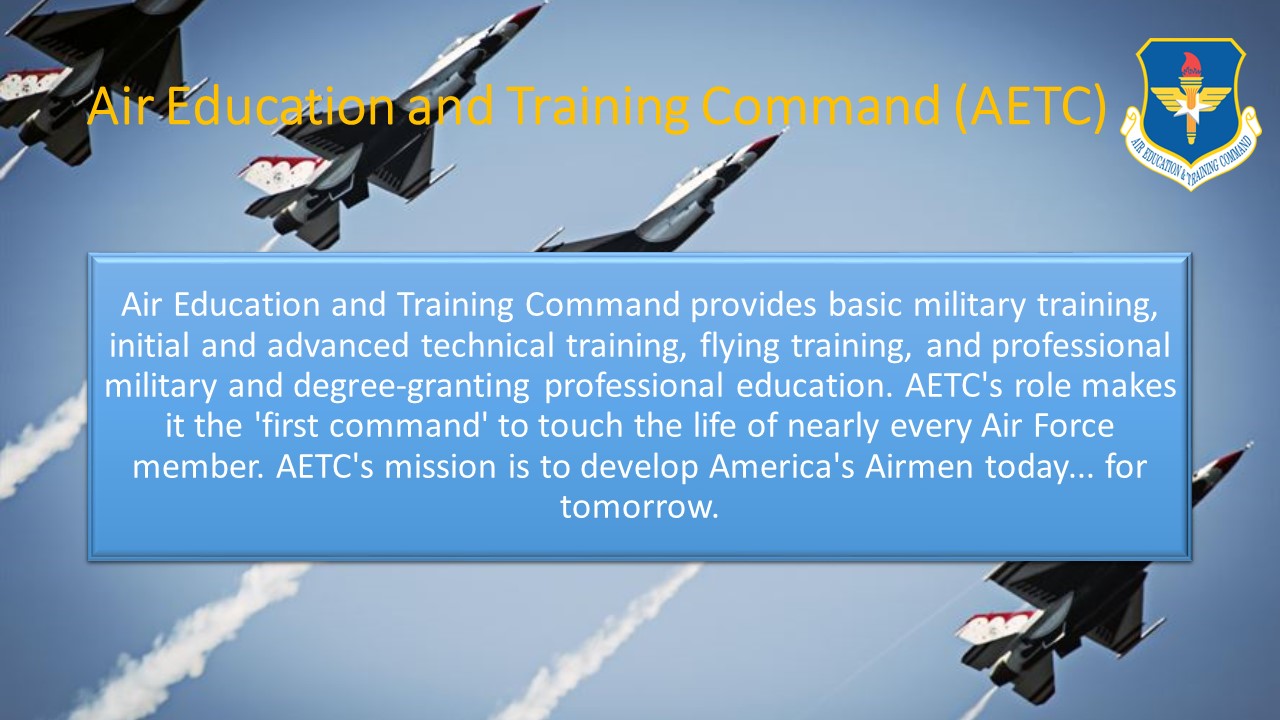 Air Education and Training Command (AETC)

AIR EDUCATION & TRAINING COMMAND

Air Education and Training Command provides basic military training, initial and advanced technical training, flying training, and professional military and degree-granting professional education. AETC's role makes it the 'first command' to touch the life of nearly every Air Force member. AETC's mission is to develop America's Airmen today... for tomorrow.